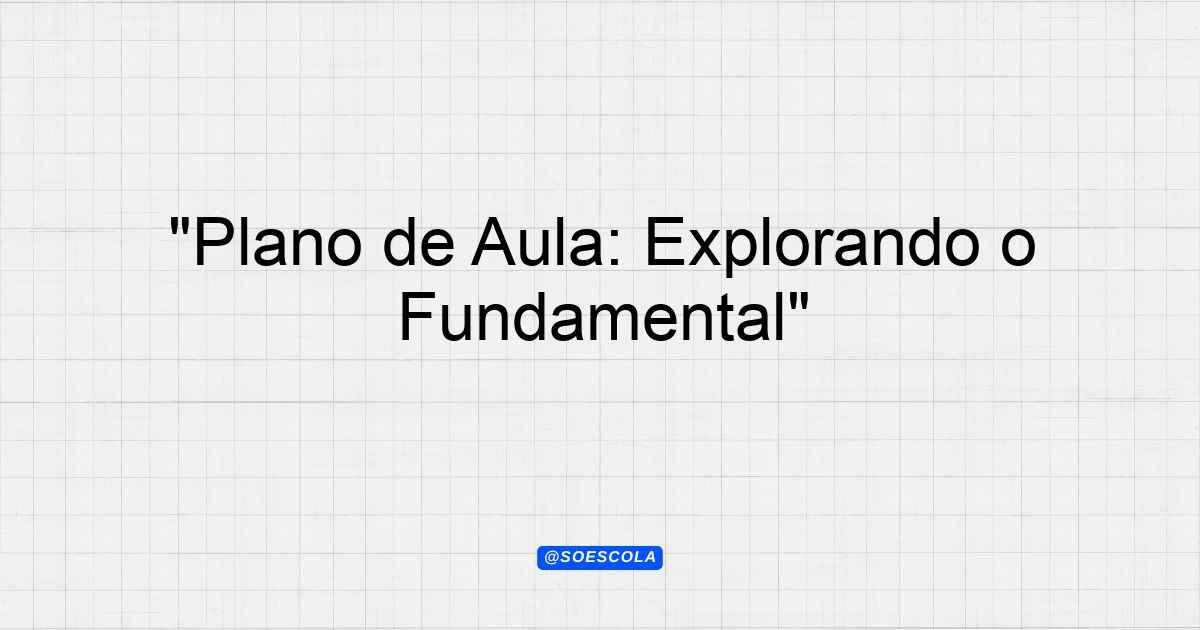 "Plano de Aula: Explorando o Fundamental"

@SOESCOLA